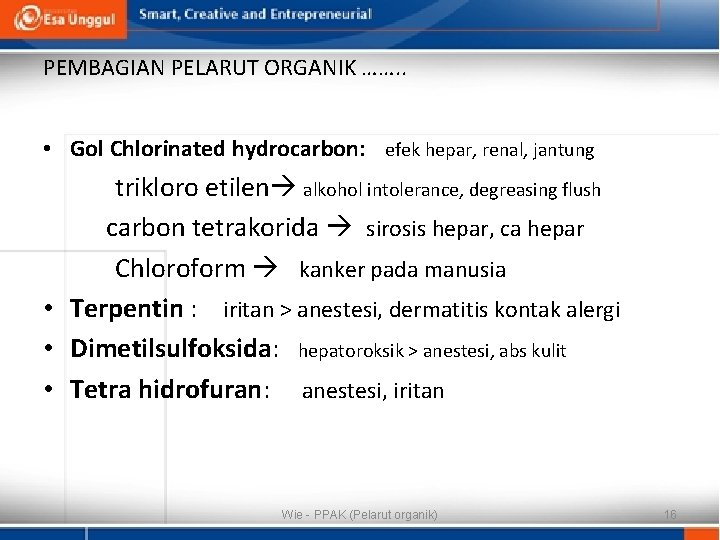 Esa Unggul Smart, Creative and Entrepreneurial

PEMBAGIAN PELARUT ORGANIK ……..

• Gol Chlorinated hydrocarbon: efek hepar, renal, jantung

trikloro etilen→ alkohol intolerance, degreasing flush

carbon tetrakorida → sirosis hepar, ca hepar

Chloroform → kanker pada manusia

• Terpentin : iritan > anestesi, dermatitis kontak alergi

• Dimetilsulfoksida: hepatoroksik > anestesi, abs kulit

• Tetra hidrofuran: anestesi, iritan

Wie - PPAK (Pelarut organik) 16